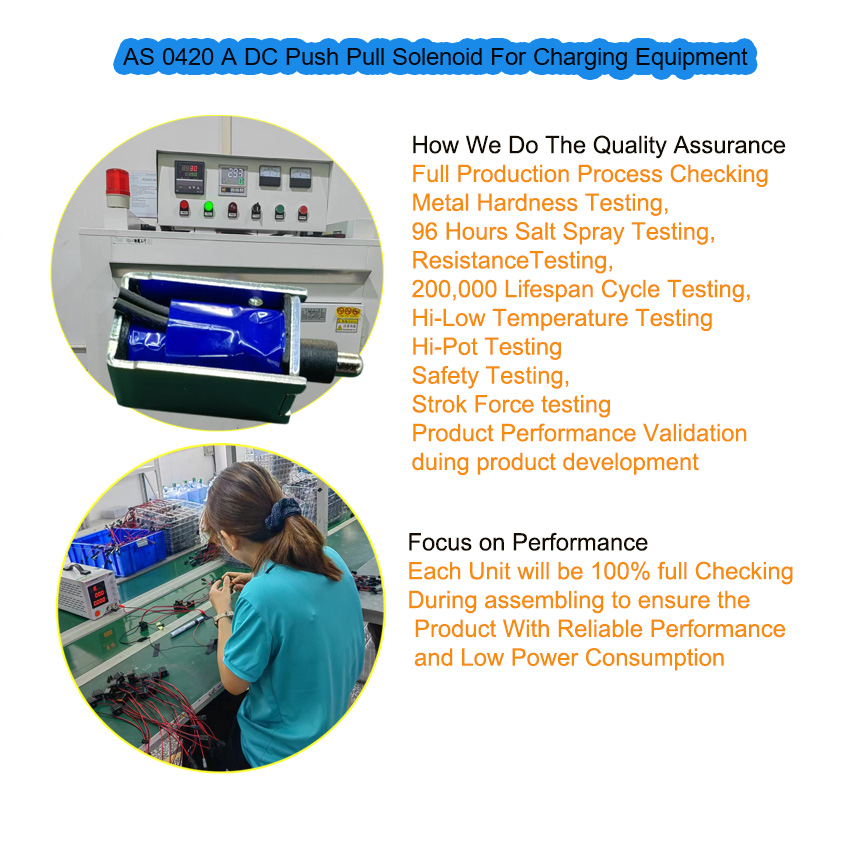 AS 0420 A DC Push Pull Solenoid For Charging Equipment

How We Do The Quality Assurance
Full Production Process Checking
Metal Hardness Testing,
96 Hours Salt Spray Testing,
ResistanceTesting,
200,000 Lifespan Cycle Testing,
Hi-Low Temperature Testing
Hi-Pot Testing
Safety Testing,
Strok Force testing
Product Performance Validation duing product development

Focus on Performance
Each Unit will be 100% full Checking During assembling to ensure the Product With Reliable Performance and Low Power Consumption